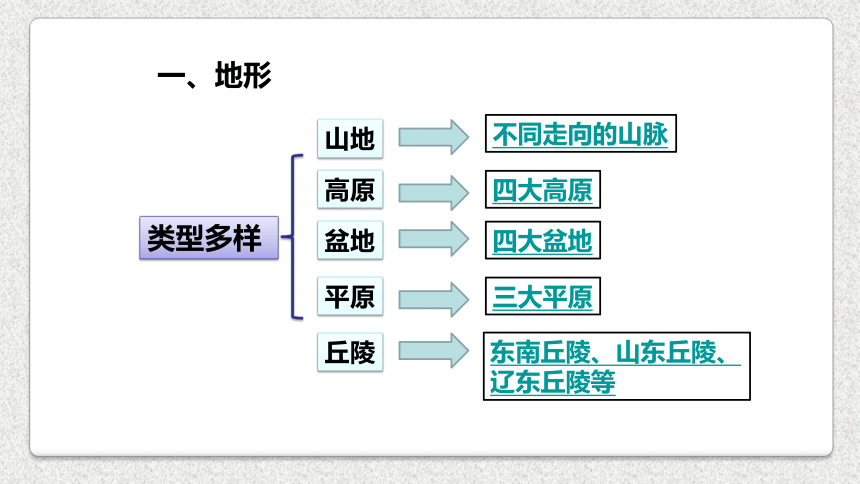 一、地形

类型多样

山地 不同走向的山脉

高原 四大高原

盆地 四大盆地

平原 三大平原

丘陵 东南丘陵、山东丘陵、辽东丘陵等